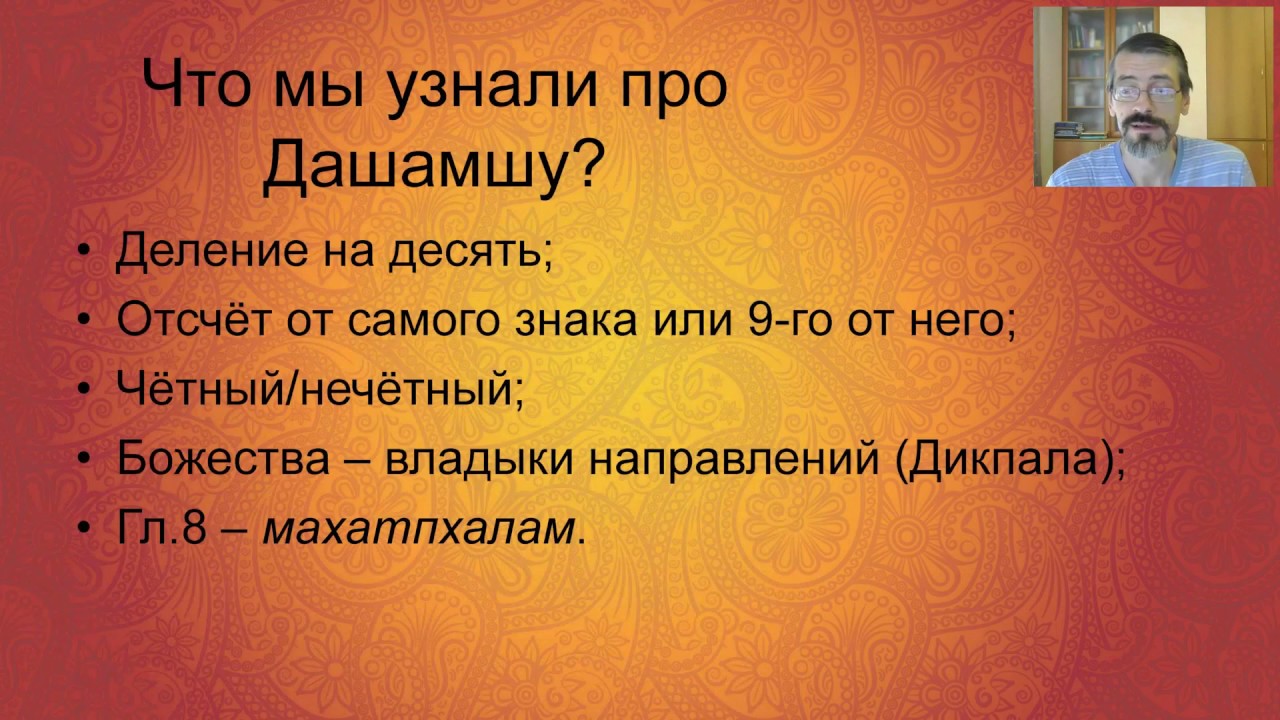 Что мы узнали про Дашамшу?

• Деление на десять;
• Отсчёт от самого знака или 9-го от него;
• Чётный/нечётный;
• Божества – владыки направлений (Дикпала);
• Гл.8 – махатпхалам.